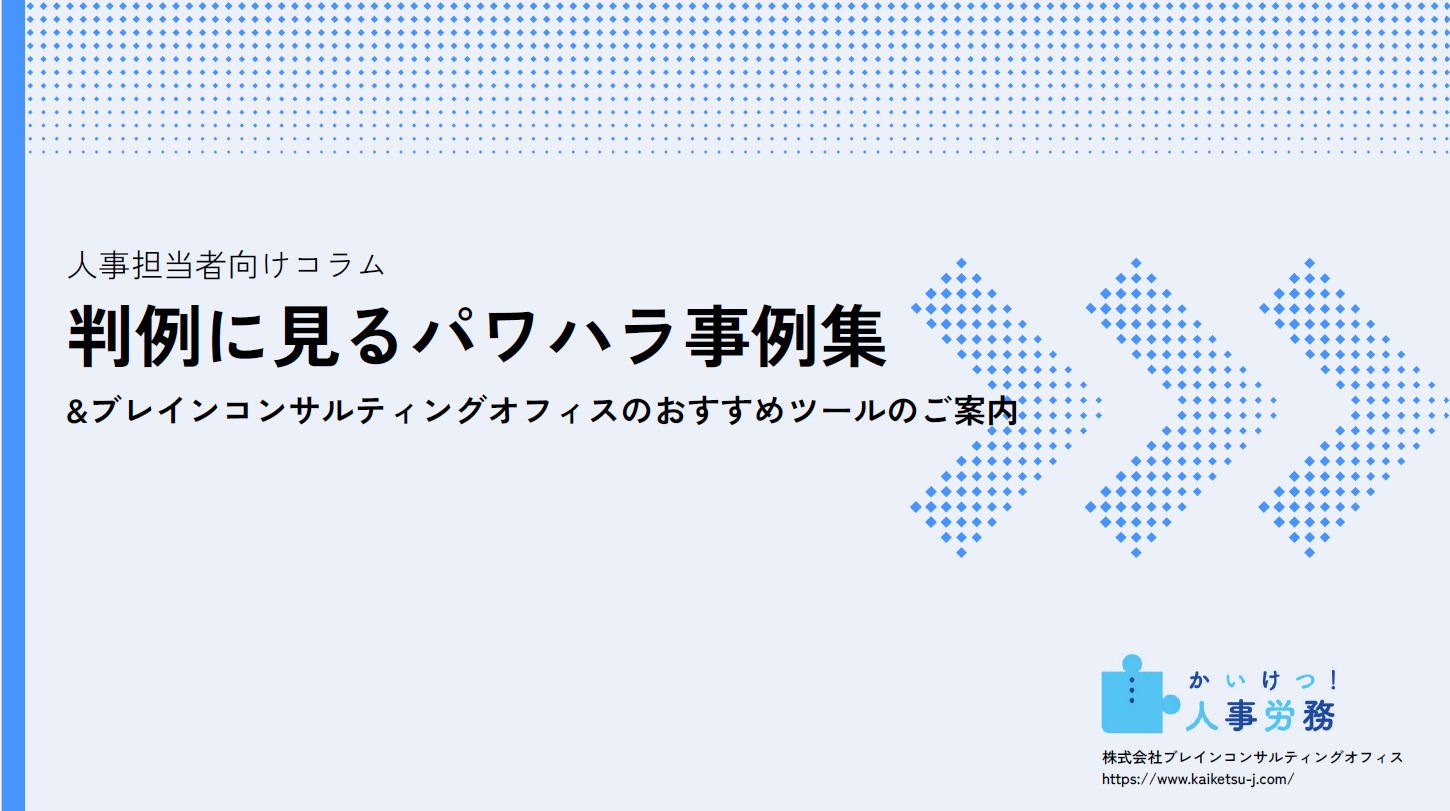 人事担当者向けコラム

判例に見るパワハラ事例集

&ブレインコンサルティングオフィスのおすすめツールのご案内

かいけつ!
人事労務

株式会社ブレインコンサルティングオフィス
https://www.kaiketsu-j.com/